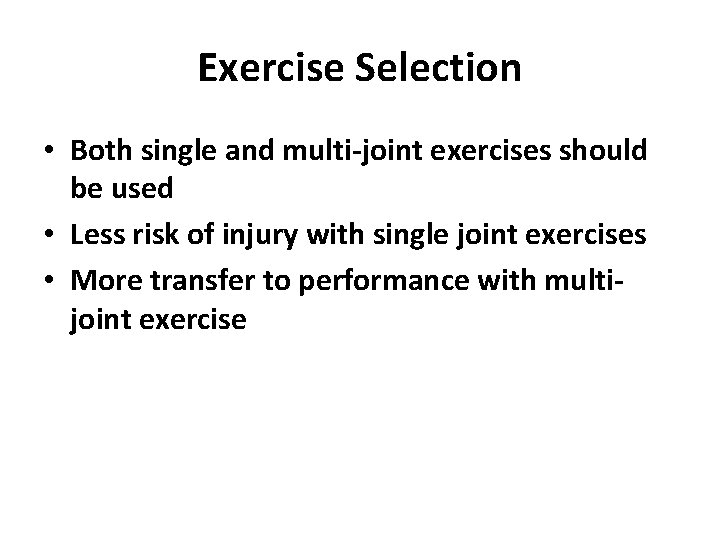 Exercise Selection

• Both single and multi-joint exercises should be used
• Less risk of injury with single joint exercises
• More transfer to performance with multi-joint exercise